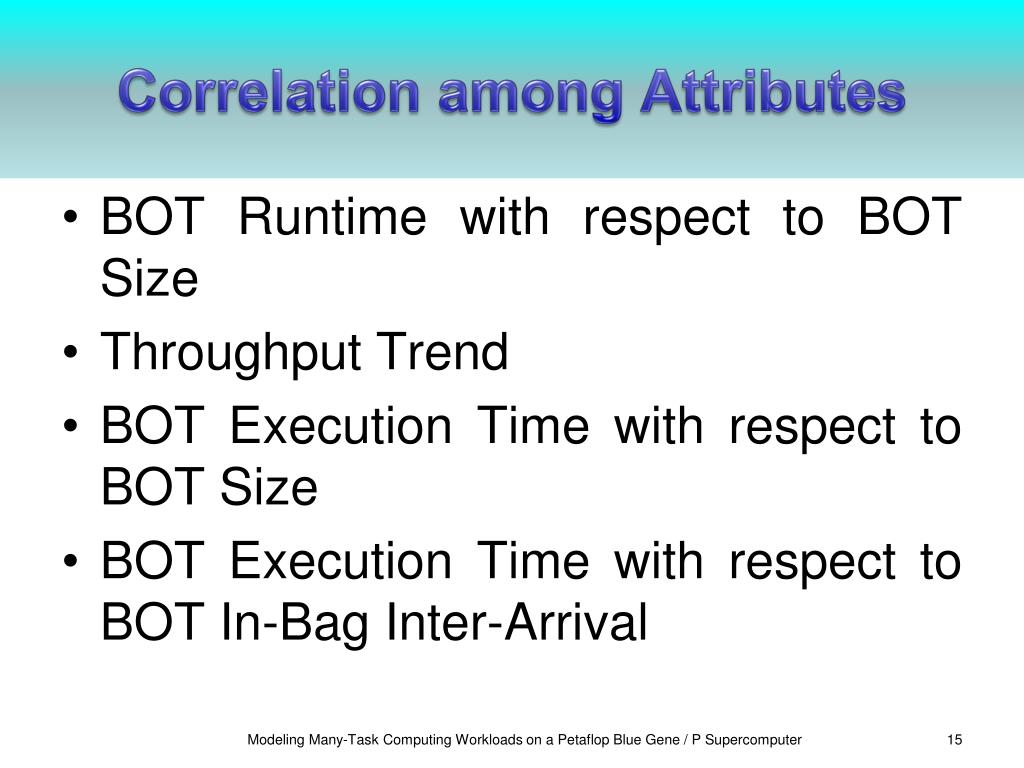 Correlation among Attributes

• BOT Runtime with respect to BOT Size
• Throughput Trend
• BOT Execution Time with respect to BOT Size
• BOT Execution Time with respect to BOT In-Bag Inter-Arrival

Modeling Many-Task Computing Workloads on a Petaflop Blue Gene / P Supercomputer

15